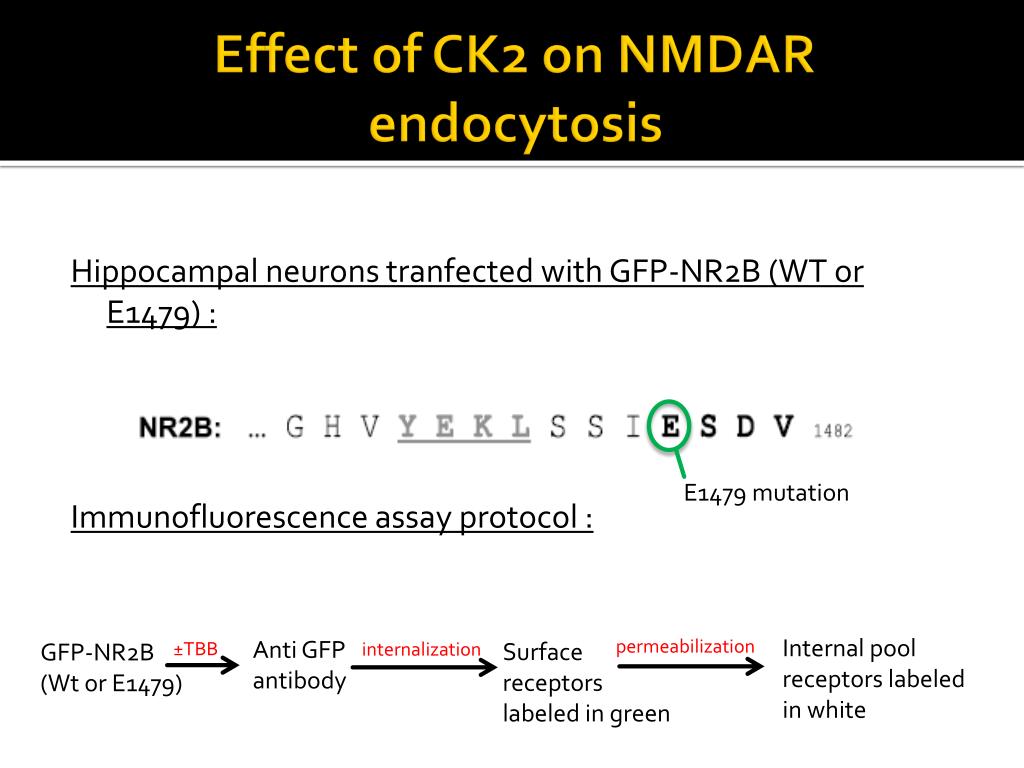 Effect of CK2 on NMDAR endocytosis

Hippocampal neurons tranfected with GFP-NR2B (WT or E1479) :

NR2B: ... G H V Y E K L S S I E S D V 1482

E1479 mutation

Immunofluorescence assay protocol :

GFP-NR2B (Wt or E1479) ±TBB Anti GFP antibody internalization Surface receptors labeled in green permeabilization Internal pool receptors labeled in white